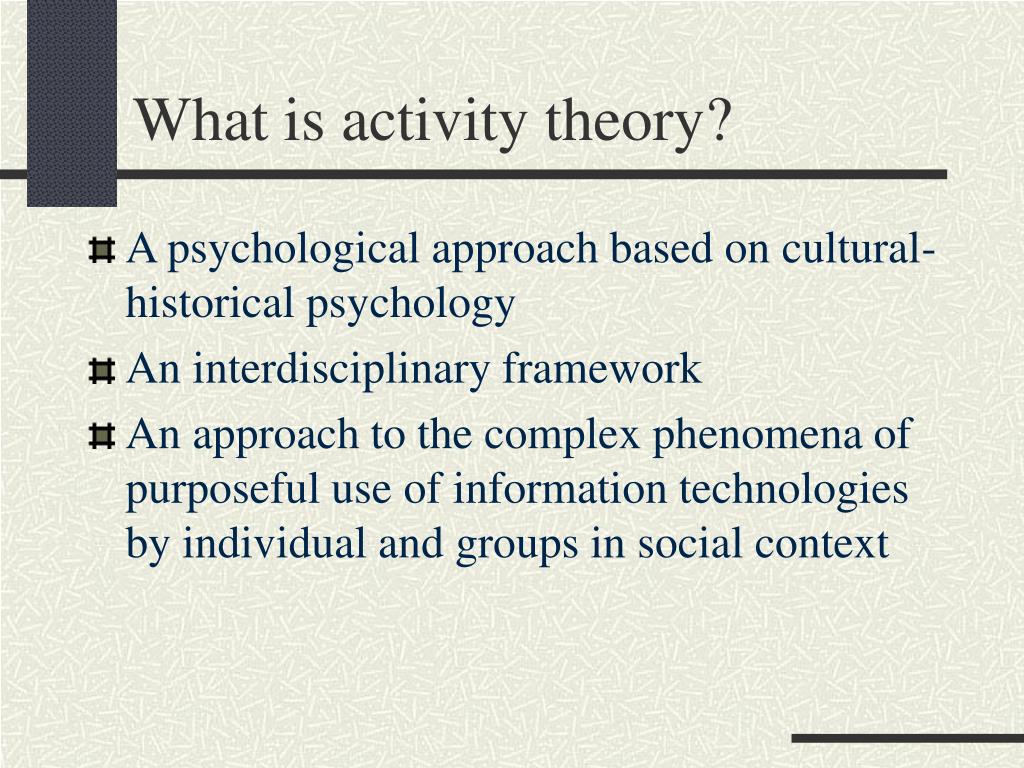 What is activity theory?

A psychological approach based on cultural-historical psychology

An interdisciplinary framework

An approach to the complex phenomena of purposeful use of information technologies by individual and groups in social context